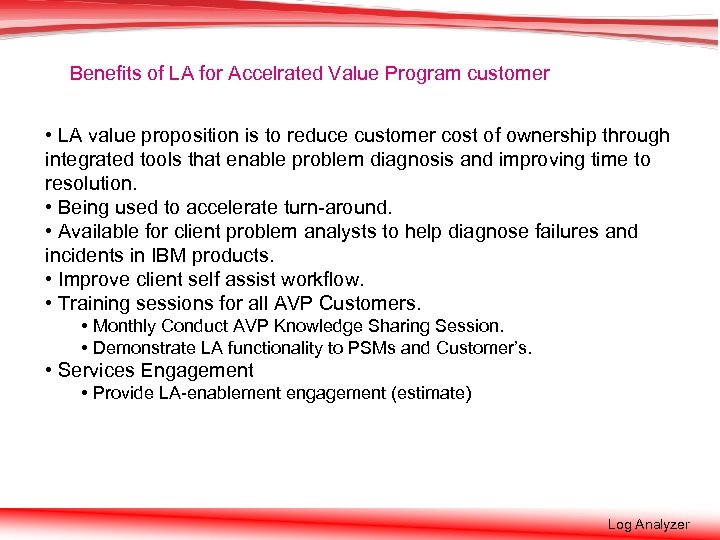 Benefits of LA for Accelrated Value Program customer

• LA value proposition is to reduce customer cost of ownership through integrated tools that enable problem diagnosis and improving time to resolution.
• Being used to accelerate turn-around.
• Available for client problem analysts to help diagnose failures and incidents in IBM products.
• Improve client self assist workflow.
• Training sessions for all AVP Customers.
• Monthly Conduct AVP Knowledge Sharing Session.
• Demonstrate LA functionality to PSMs and Customer's.
• Services Engagement
• Provide LA-enablement engagement (estimate)

Log Analyzer